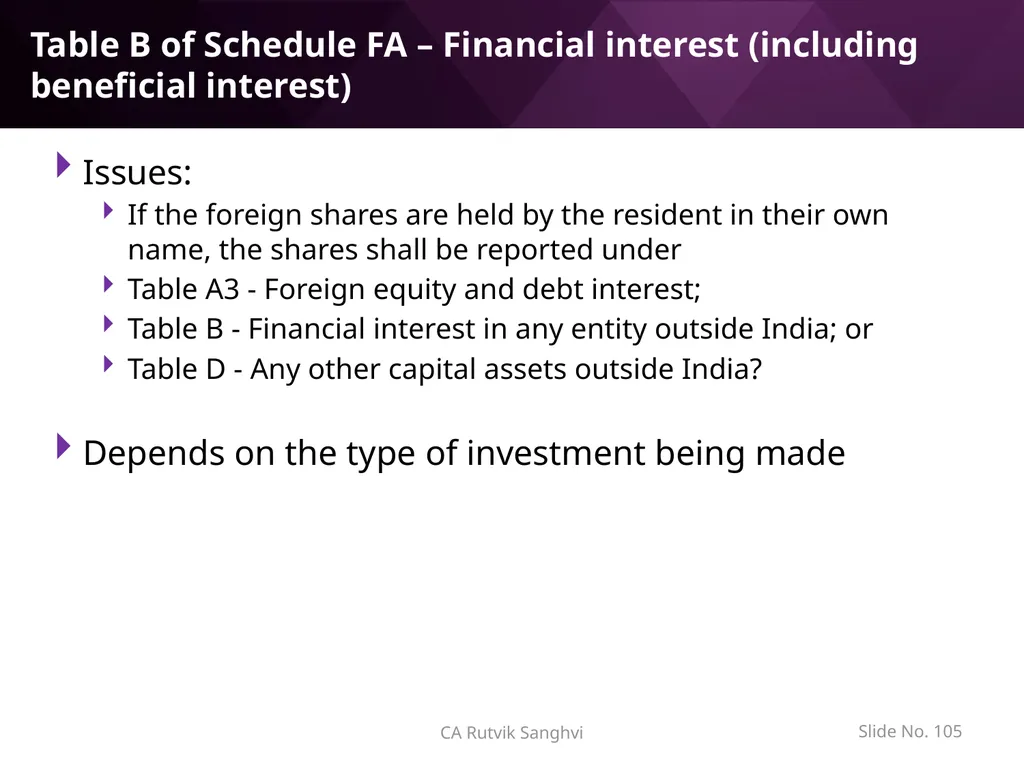 Table B of Schedule FA – Financial interest (including beneficial interest)

Issues:

If the foreign shares are held by the resident in their own name, the shares shall be reported under

Table A3 - Foreign equity and debt interest;

Table B - Financial interest in any entity outside India; or

Table D - Any other capital assets outside India?

Depends on the type of investment being made

CA Rutvik Sanghvi

Slide No. 105